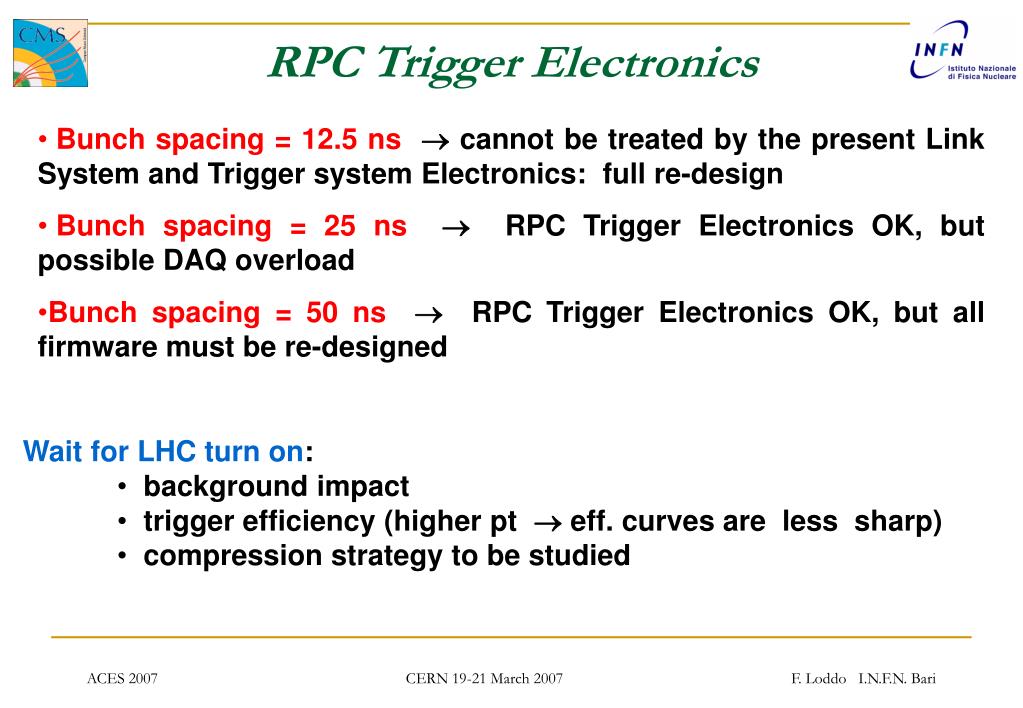 CMS

RPC Trigger Electronics

INFN Istituto Nazionale di Fisica Nucleare

• Bunch spacing = 12.5 ns $\rightarrow$ cannot be treated by the present Link System and Trigger system Electronics: full re-design

• Bunch spacing = 25 ns $\rightarrow$ RPC Trigger Electronics OK, but possible DAQ overload

•Bunch spacing = 50 ns $\rightarrow$ RPC Trigger Electronics OK, but all firmware must be re-designed

Wait for LHC turn on:
• background impact
• trigger efficiency (higher pt $\rightarrow$ eff. curves are less sharp)
• compression strategy to be studied

ACES 2007

CERN 19-21 March 2007

F. Loddo I.N.F.N. Bari